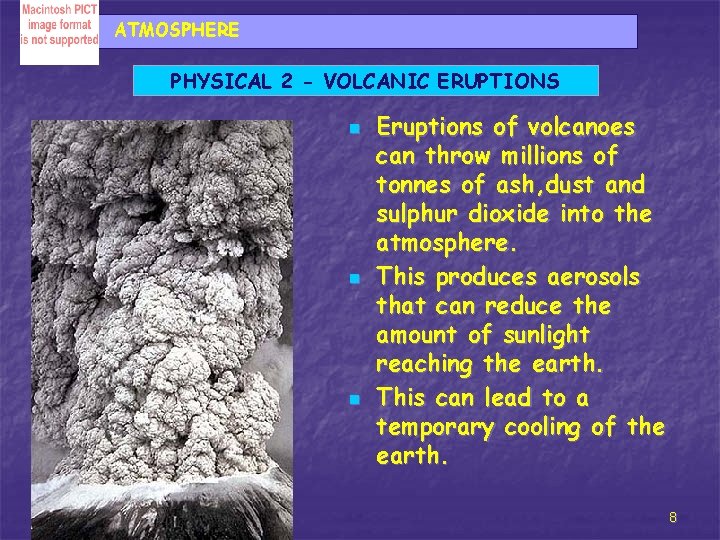 Macintosh PICT
image format
is not supported

ATMOSPHERE

PHYSICAL 2 - VOLCANIC ERUPTIONS

• Eruptions of volcanoes can throw millions of tonnes of ash,dust and sulphur dioxide into the atmosphere.
• This produces aerosols that can reduce the amount of sunlight reaching the earth.
• This can lead to a temporary cooling of the earth.

8